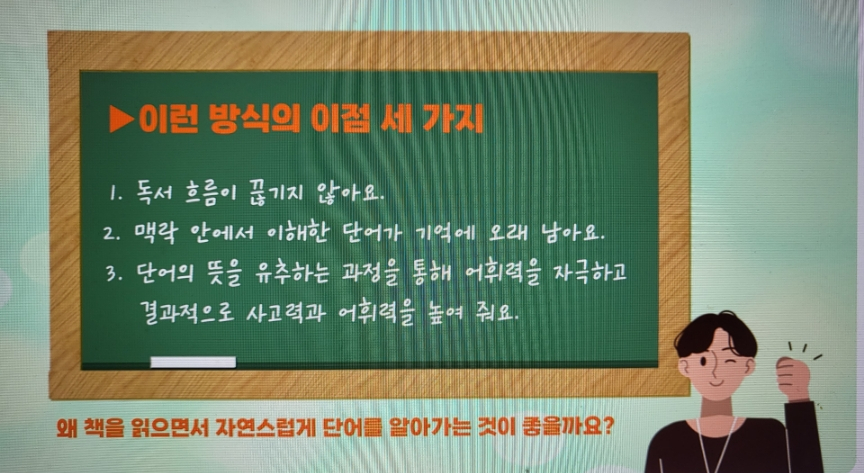 ▶이런 방식의 이점 세 가지

1. 독서 흐름이 끊기지 않아요.
2. 맥락 안에서 이해한 단어가 기억에 오래 남아요.
3. 단어의 뜻을 유추하는 과정을 통해 어휘력을 자극하고 결과적으로 사고력과 어휘력을 높여 줘요.

왜 책을 읽으면서 자연스럽게 단어를 알아가는 것이 좋을까요?